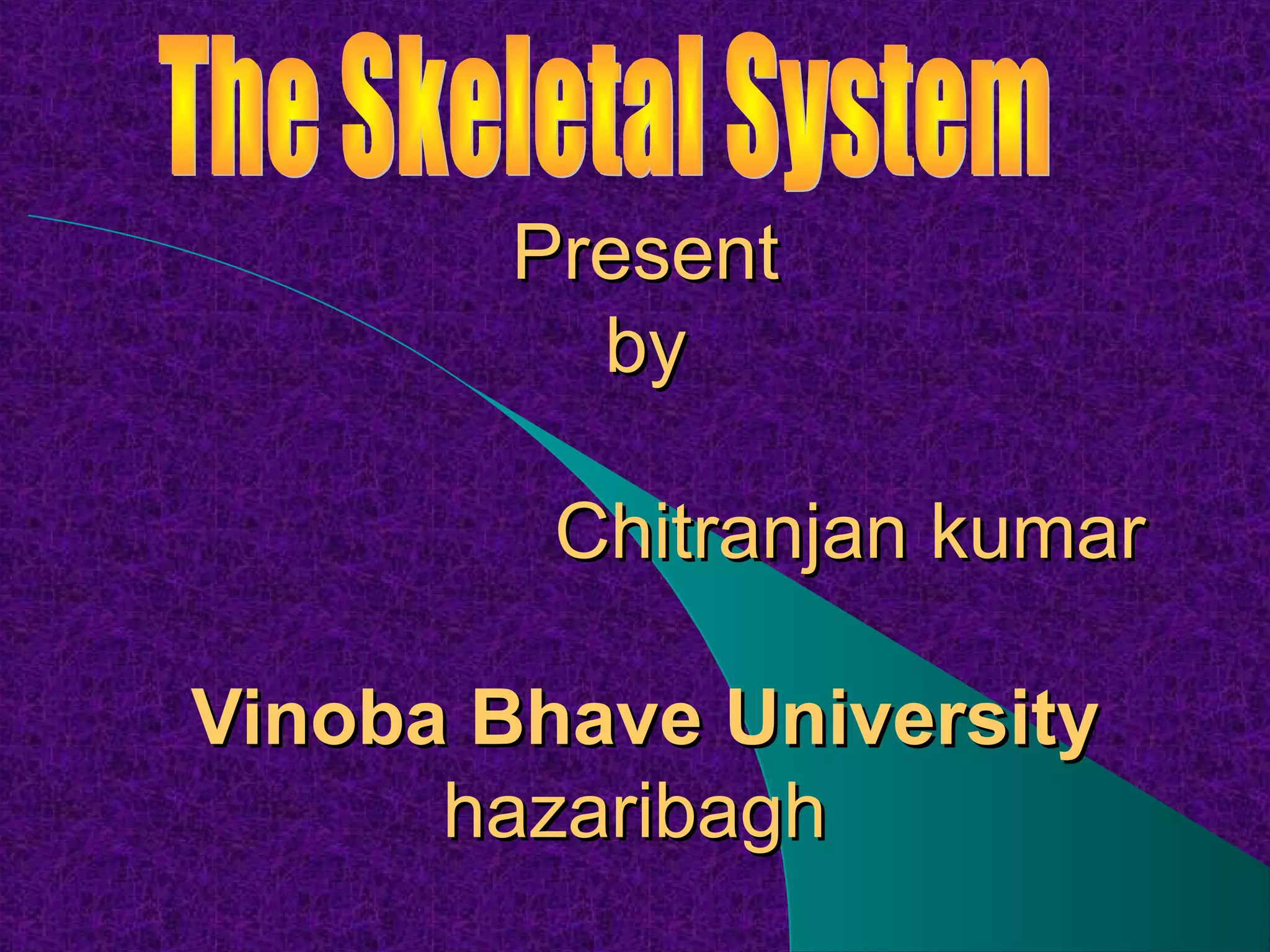 The Skeletal System

Present
by

Chitranjan kumar

Vinoba Bhave University
hazaribagh